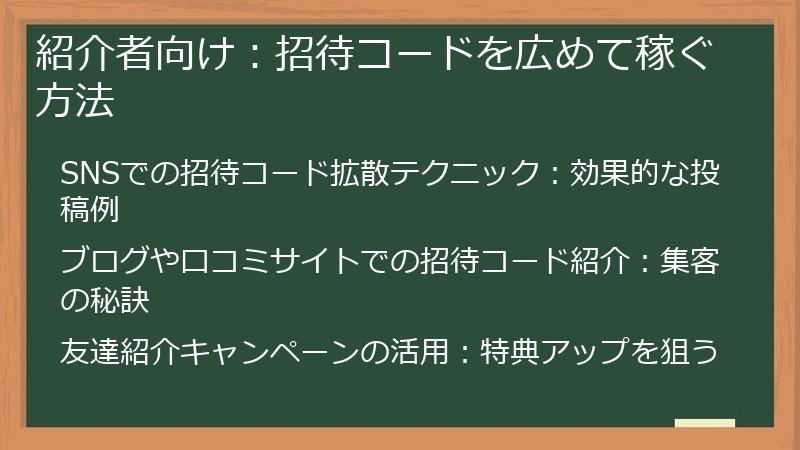 紹介者向け：招待コードを広めて稼ぐ方法

SNSでの招待コード拡散テクニック：効果的な投稿例

ブログや口コミサイトでの招待コード紹介：集客の秘訣

友達紹介キャンペーンの活用：特典アップを狙う